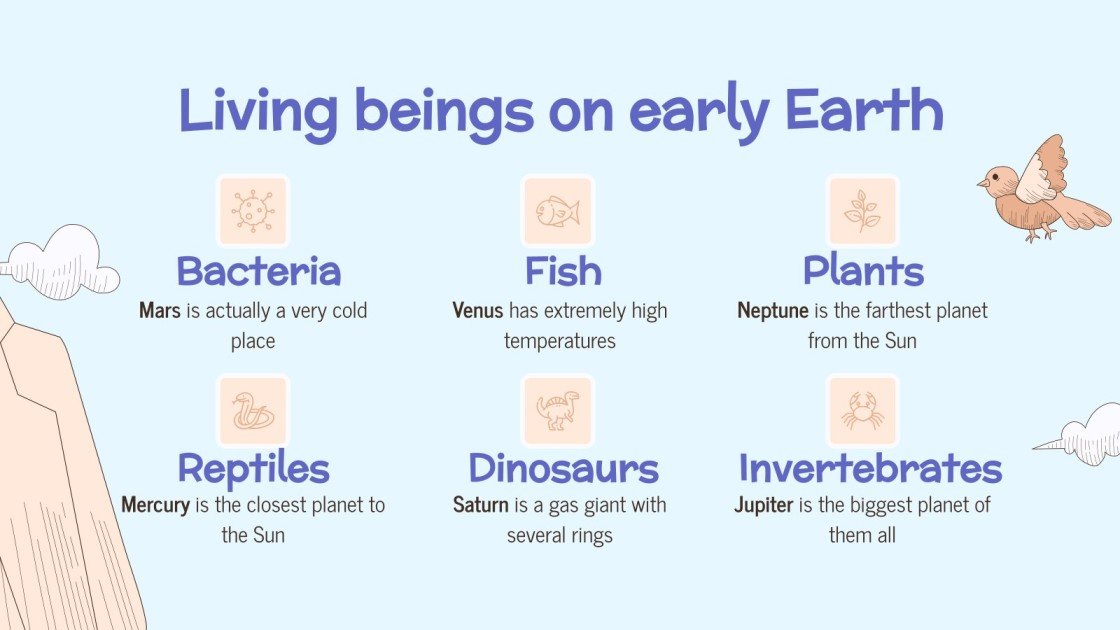 Living beings on early Earth

Bacteria
Mars is actually a very cold place

Fish
Venus has extremely high temperatures

Plants
Neptune is the farthest planet from the Sun

Reptiles
Mercury is the closest planet to the Sun

Dinosaurs
Saturn is a gas giant with several rings

Invertebrates
Jupiter is the biggest planet of them all